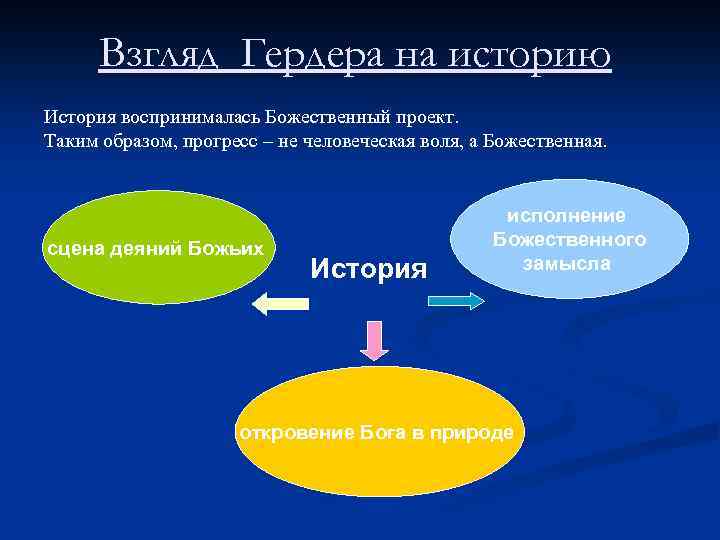 Взгляд Гердера на историю

История воспринималась Божественный проект.
Таким образом, прогресс – не человеческая воля, а Божественная.

сцена деяний Божьих

История

исполнение Божественного замысла

откровение Бога в природе